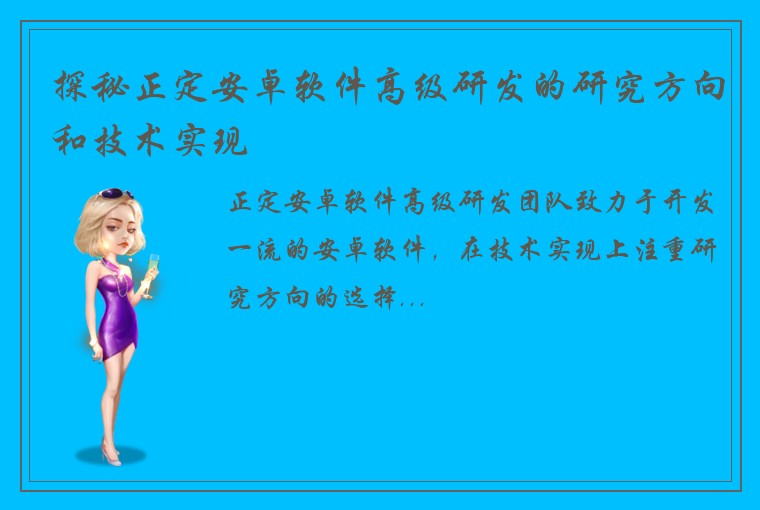 探秘正定安卓软件高级研发的研究方向和技术实现

正定安卓软件高级研发团队致力于开发一流的安卓软件，在技术实现上注重研究方向的选择...